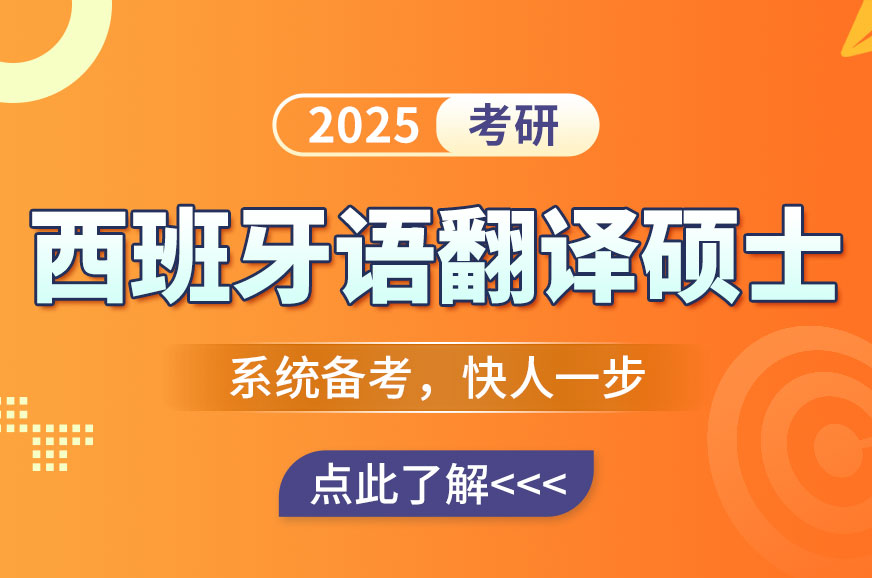 2025 考研

西班牙语翻译硕士

系统备考，快人一步

点此了解<<<